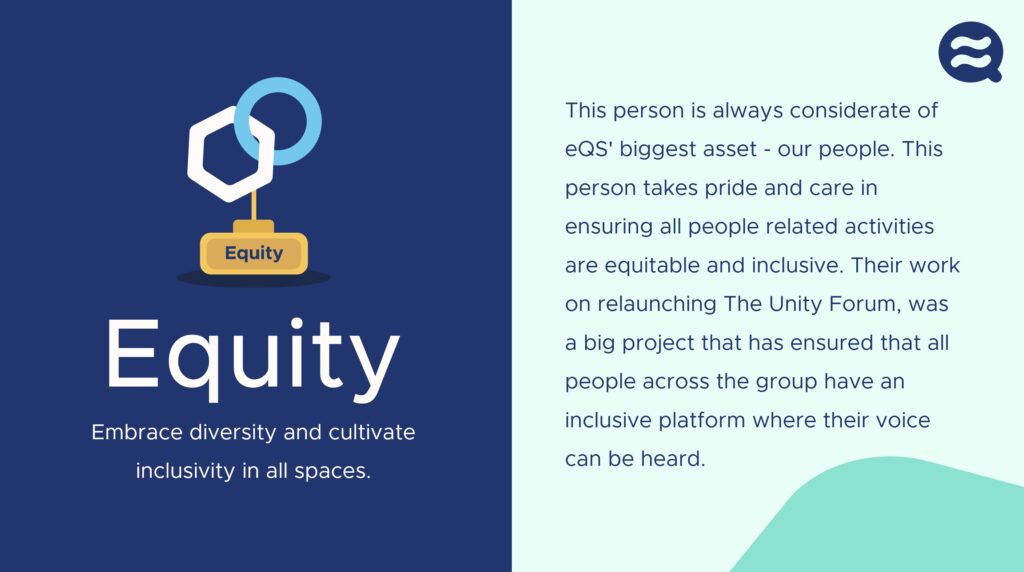 Equity

Equity

Embrace diversity and cultivate inclusivity in all spaces.

This person is always considerate of eQS' biggest asset - our people. This person takes pride and care in ensuring all people related activities are equitable and inclusive. Their work on relaunching The Unity Forum, was a big project that has ensured that all people across the group have an inclusive platform where their voice can be heard.